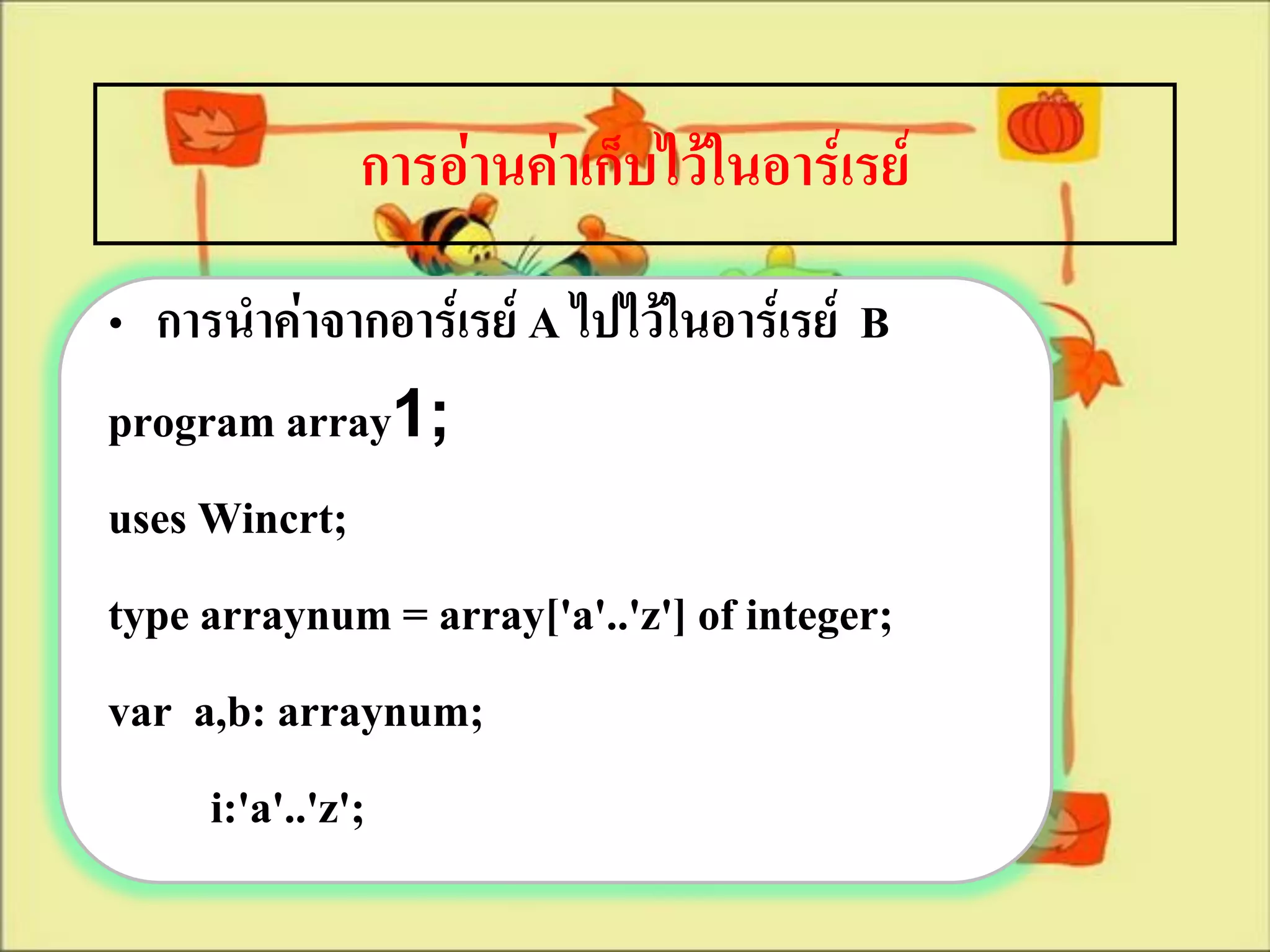 การอ่านค่าเก็บไว้ในอาร์เรย์

• การนำค่าจากอาร์เรย์ A ไปไว้ในอาร์เรย์ B

program array1;

uses Wincrt;

type arraynum = array['a'..'z'] of integer;

var a,b: arraynum;

i:'a'..'z';